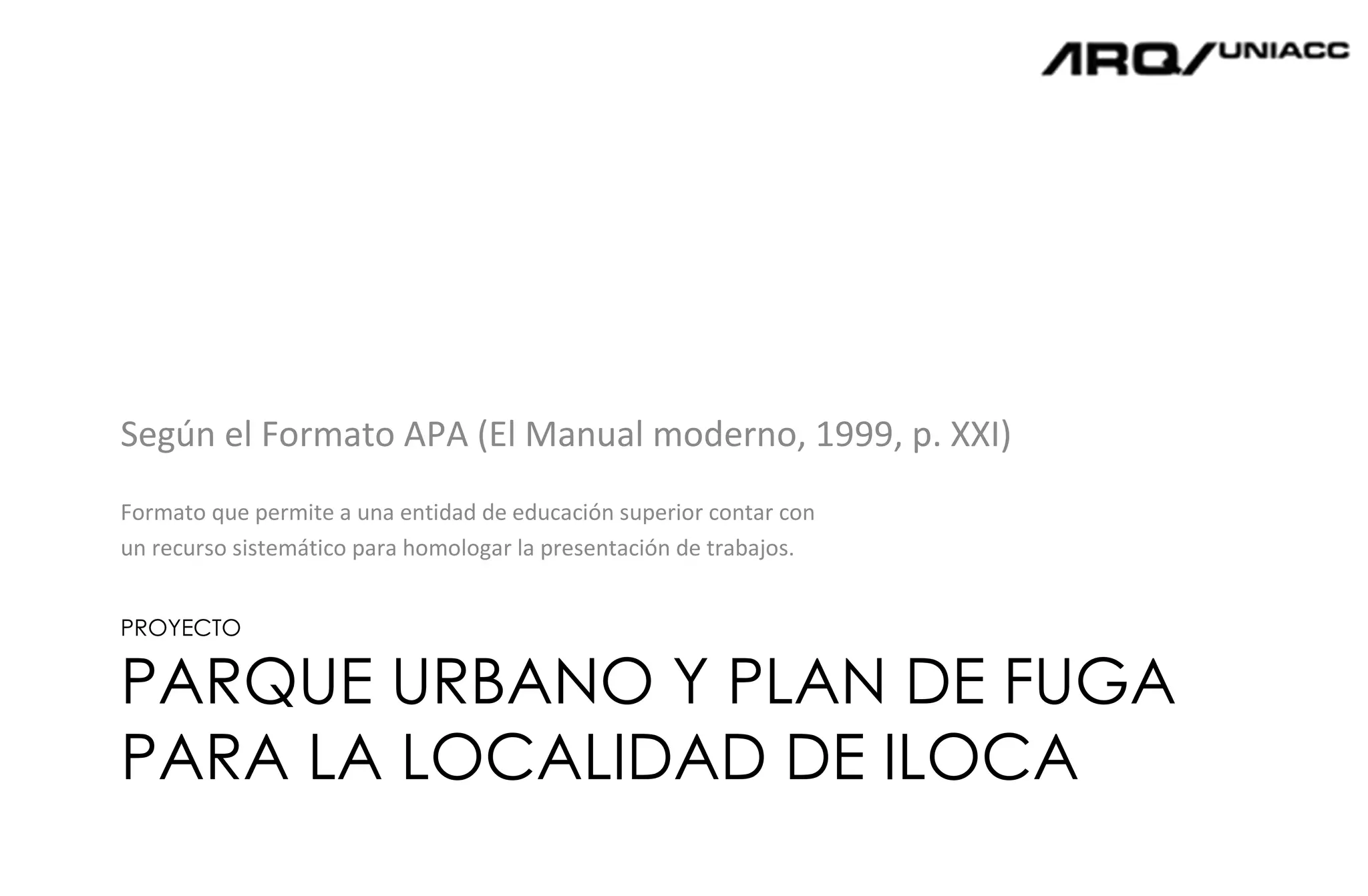 ARQ/UNIACC

Según el Formato APA (El Manual moderno, 1999, p. XXI)

Formato que permite a una entidad de educación superior contar con un recurso sistemático para homologar la presentación de trabajos.

PROYECTO

PARQUE URBANO Y PLAN DE FUGA PARA LA LOCALIDAD DE ILOCA